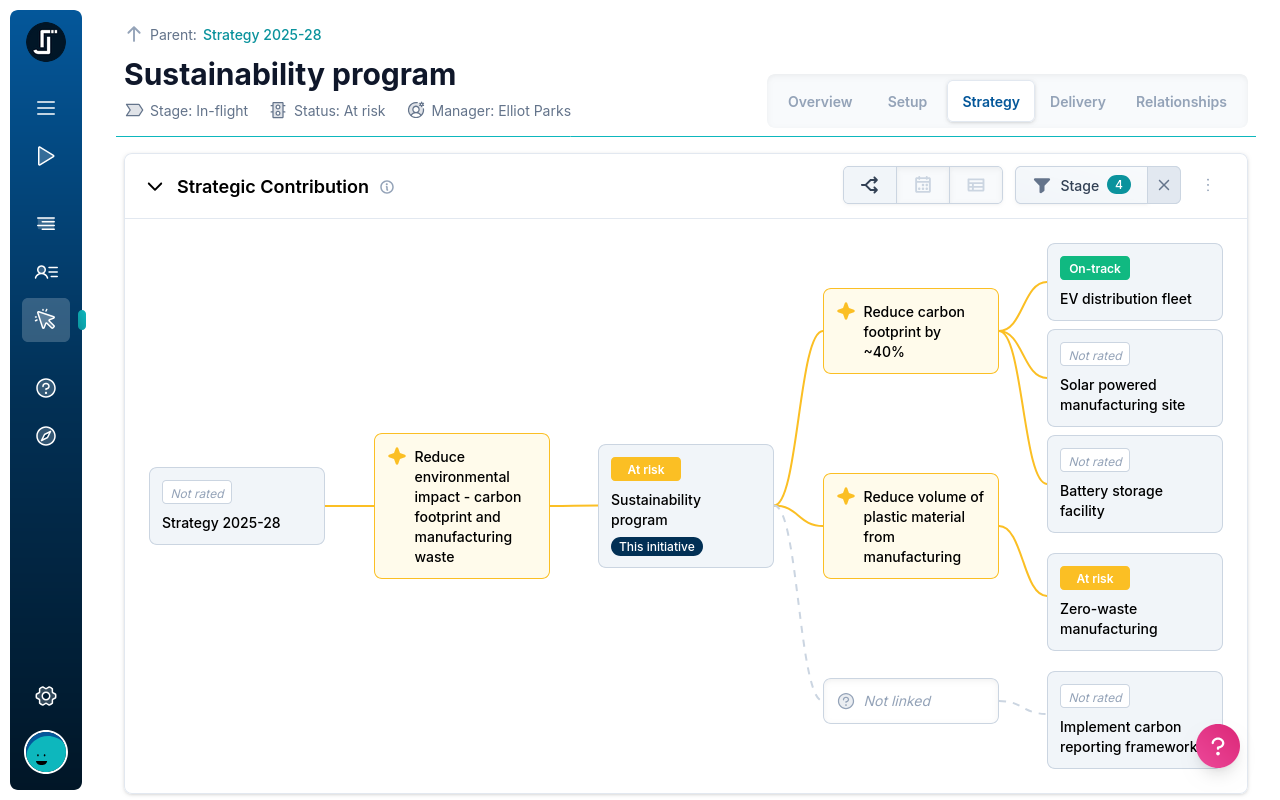 Parent: Strategy 2025-28

Sustainability program

Stage: In-flight Status: At risk Manager: Elliot Parks

Overview Setup Strategy Delivery Relationships

Strategic Contribution

Stage 4

Not rated
Strategy 2025-28

Reduce environmental impact - carbon footprint and manufacturing waste

At risk
Sustainability program
This initiative

Reduce carbon footprint by ~40%

Reduce volume of plastic material from manufacturing

Not linked

On-track
EV distribution fleet

Not rated
Solar powered manufacturing site

Not rated
Battery storage facility

At risk
Zero-waste manufacturing

Not rated
Implement carbon reporting framework

?